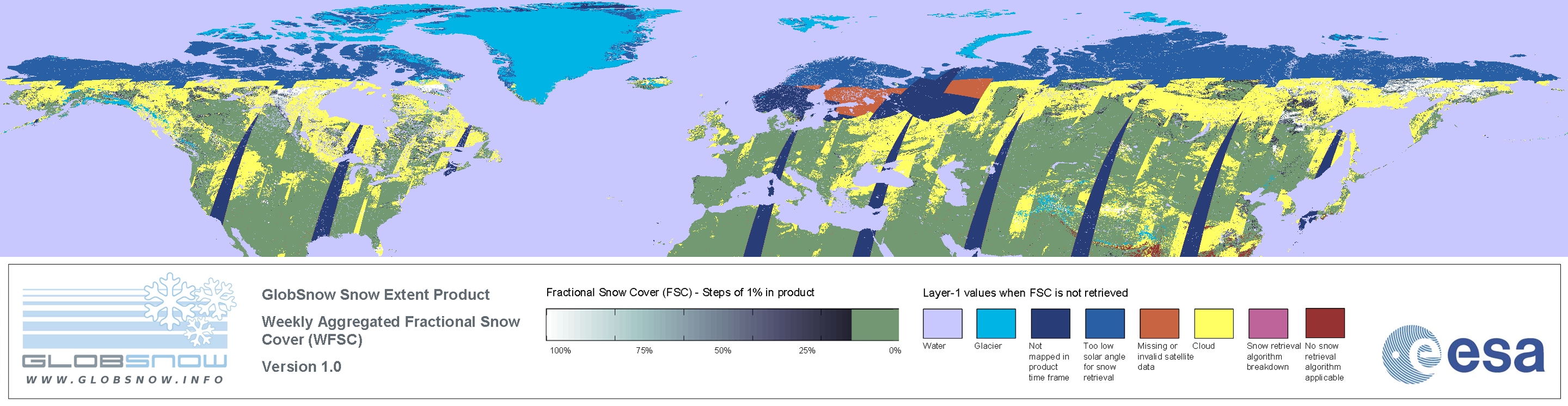 GLOBSNOW
WWW.GLOBSNOW.INFO

GlobSnow Snow Extent Product

Weekly Aggregated Fractional Snow Cover (WFSC)

Version 1.0

Fractional Snow Cover (FSC) - Steps of 1% in product

100% 75% 50% 25% 0%

Layer-1 values when FSC is not retrieved

Water
Glacier
Not mapped in product time frame
Too low solar angle for snow retrieval
Missing or invalid satellite data
Cloud
Snow retrieval algorithm breakdown
No snow retrieval algorithm applicable

esa